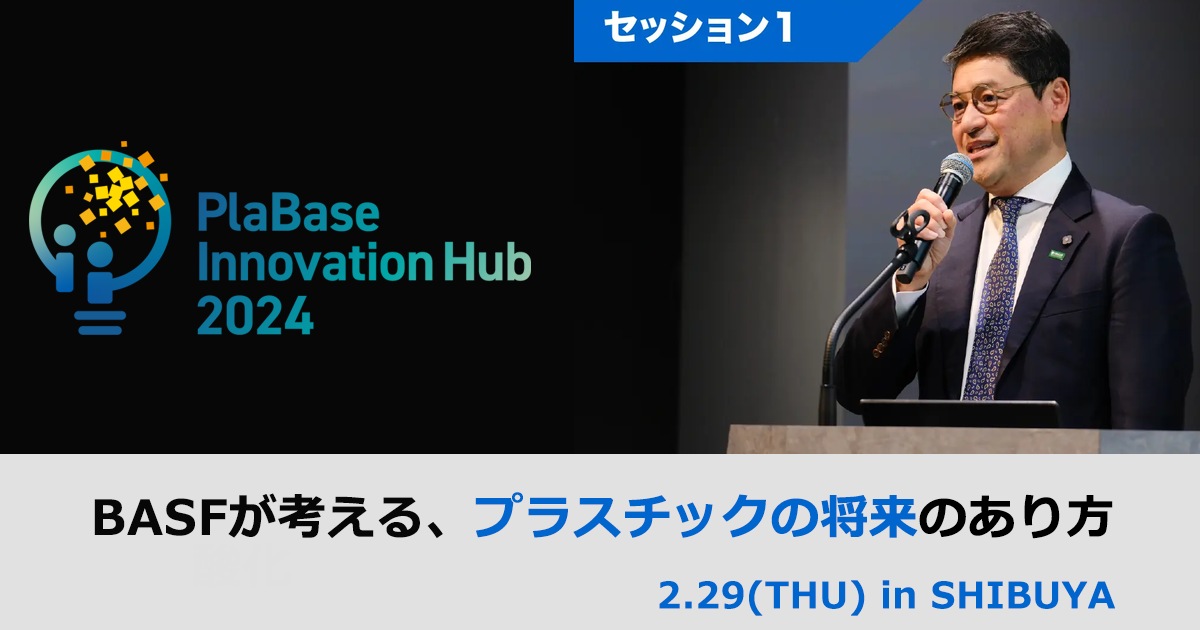 セッション1

PlaBase Innovation Hub 2024

BASFが考える、プラスチックの将来のあり方

2.29(THU) in SHIBUYA